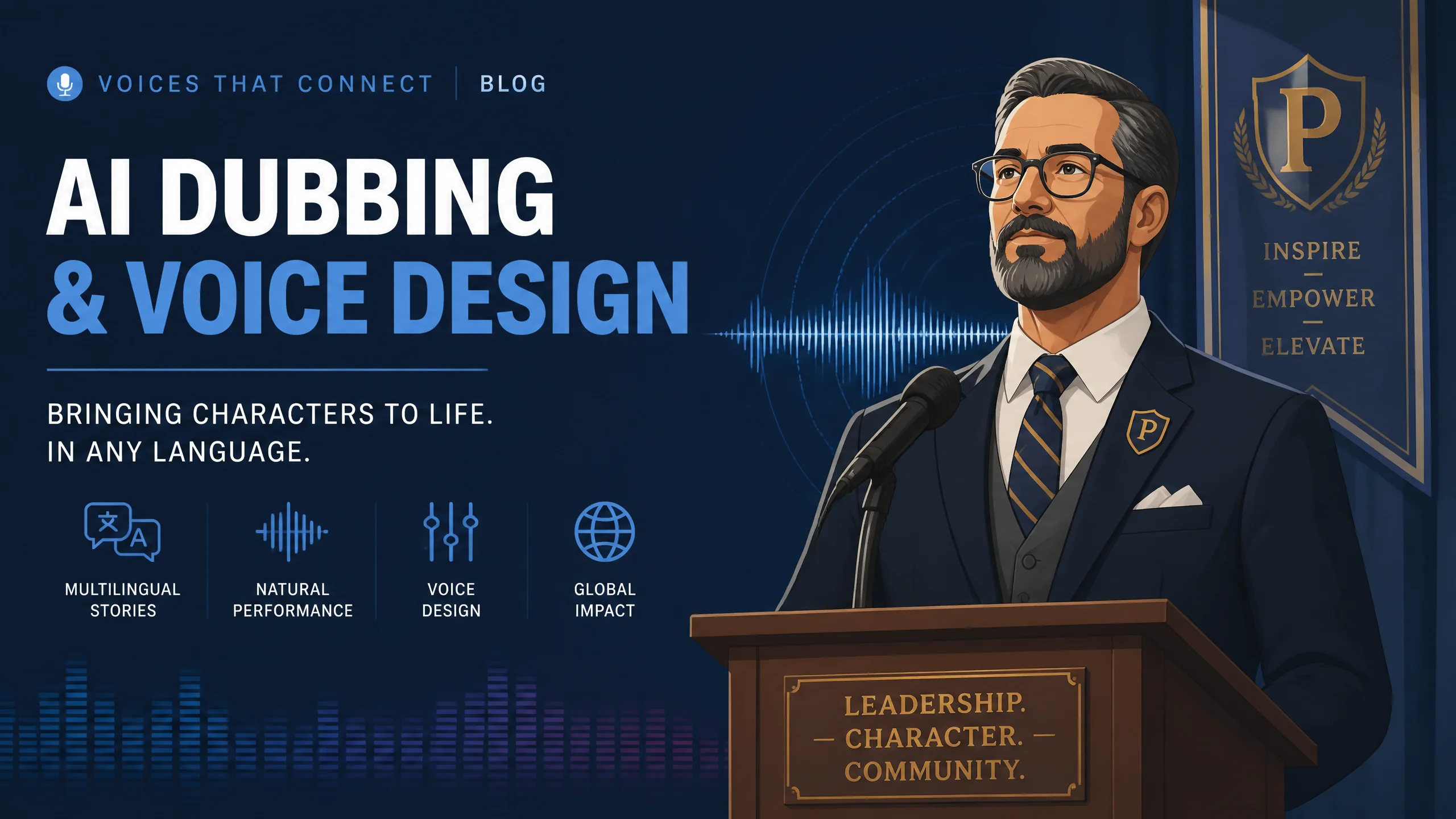 VOICES THAT CONNECT | BLOG

AI DUBBING
& VOICE DESIGN

BRINGING CHARACTERS TO LIFE.
IN ANY LANGUAGE.

文 A

MULTILINGUAL STORIES

NATURAL PERFORMANCE

VOICE DESIGN

GLOBAL IMPACT

P

INSPIRE
—
EMPOWER
—
ELEVATE

P

LEADERSHIP.
— CHARACTER. —
COMMUNITY.